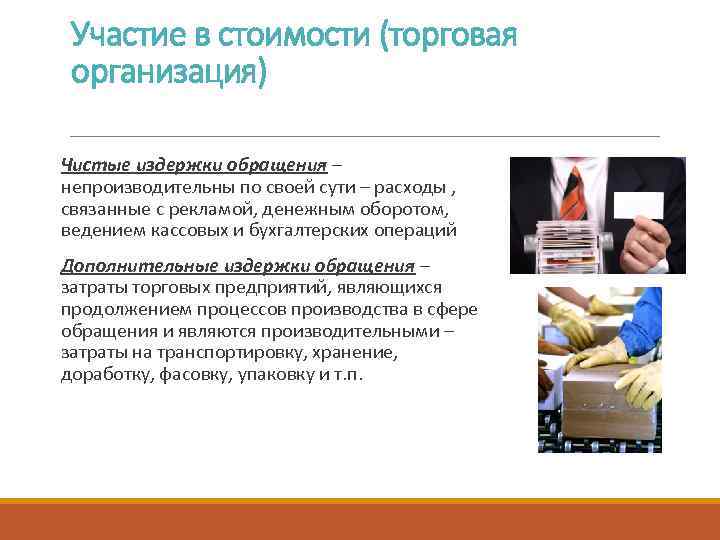 Участие в стоимости (торговая организация)

Чистые издержки обращения – непроизводительны по своей сути – расходы , связанные с рекламой, денежным оборотом, ведением кассовых и бухгалтерских операций

Дополнительные издержки обращения – затраты торговых предприятий, являющихся продолжением процессов производства в сфере обращения и являются производительными – затраты на транспортировку, хранение, доработку, фасовку, упаковку и т.п.